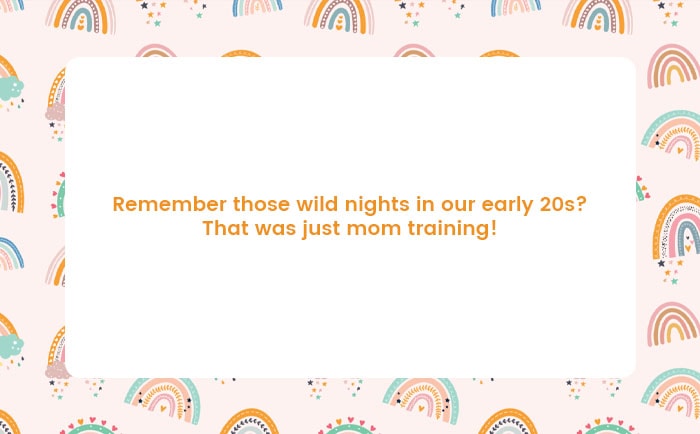 Remember those wild nights in our early 20s?
That was just mom training!